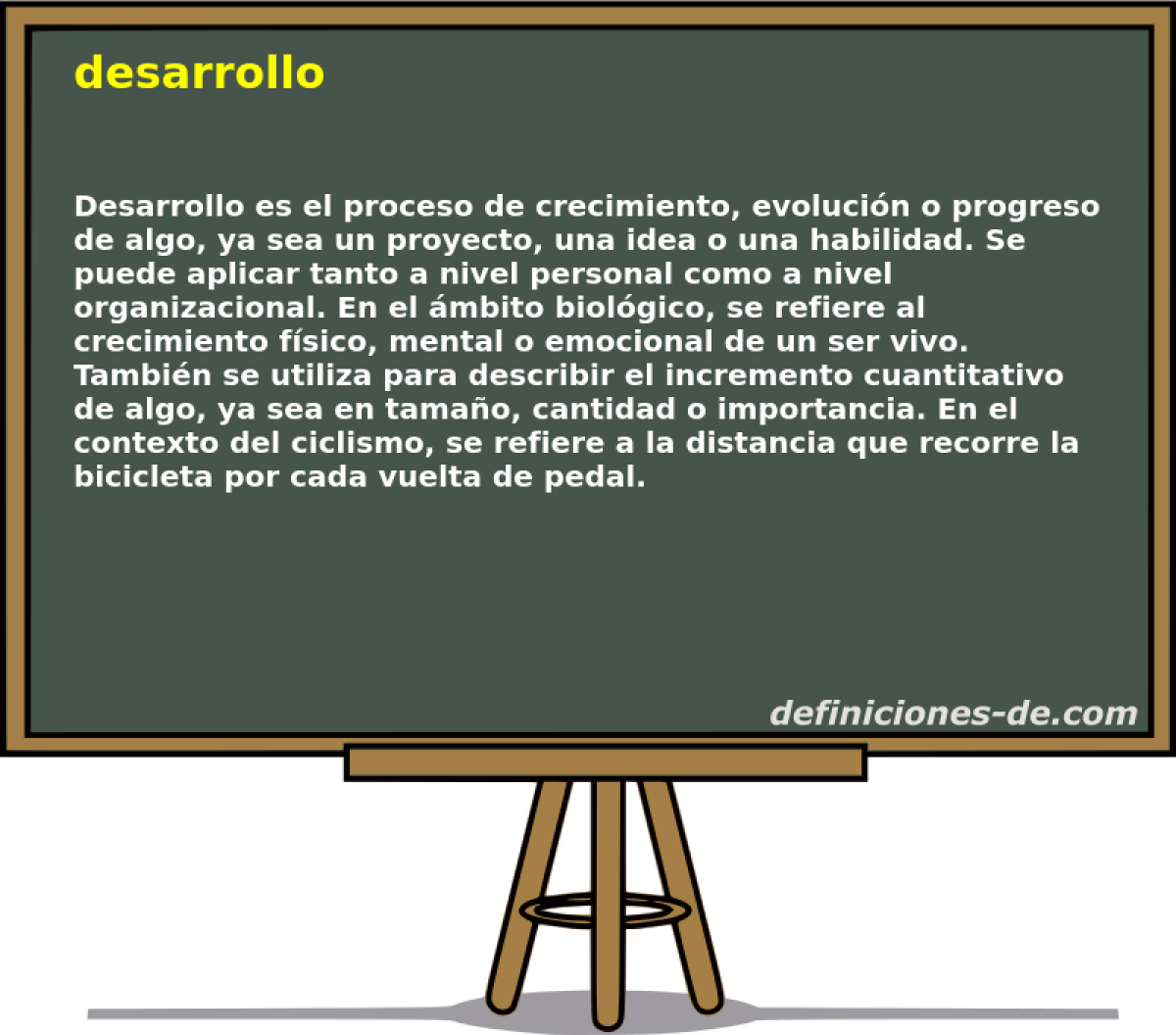 desarrollo

Desarrollo es el proceso de crecimiento, evolución o progreso de algo, ya sea un proyecto, una idea o una habilidad. Se puede aplicar tanto a nivel personal como a nivel organizacional. En el ámbito biológico, se refiere al crecimiento físico, mental o emocional de un ser vivo. También se utiliza para describir el incremento cuantitativo de algo, ya sea en tamaño, cantidad o importancia. En el contexto del ciclismo, se refiere a la distancia que recorre la bicicleta por cada vuelta de pedal.

definiciones-de.com